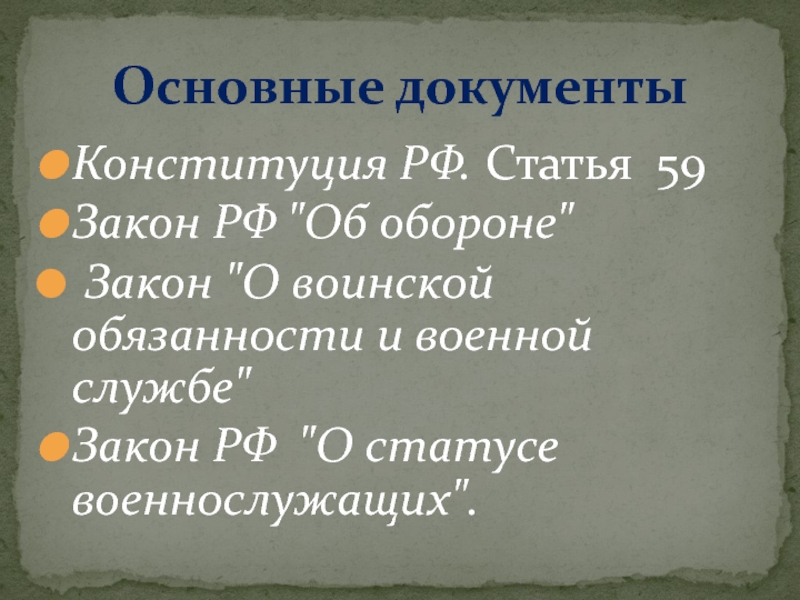 Основные документы

Конституция РФ. Статья 59
Закон РФ "Об обороне"
Закон "О воинской обязанности и военной службе"
Закон РФ "О статусе военнослужащих".